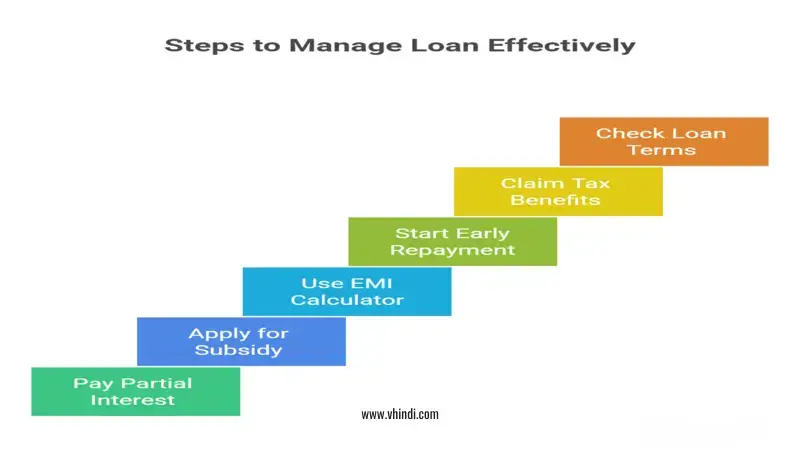 Steps to Manage Loan Effectively

Check Loan Terms

Claim Tax Benefits

Start Early Repayment

Use EMI Calculator

Apply for Subsidy

Pay Partial Interest

www.vhindi.com